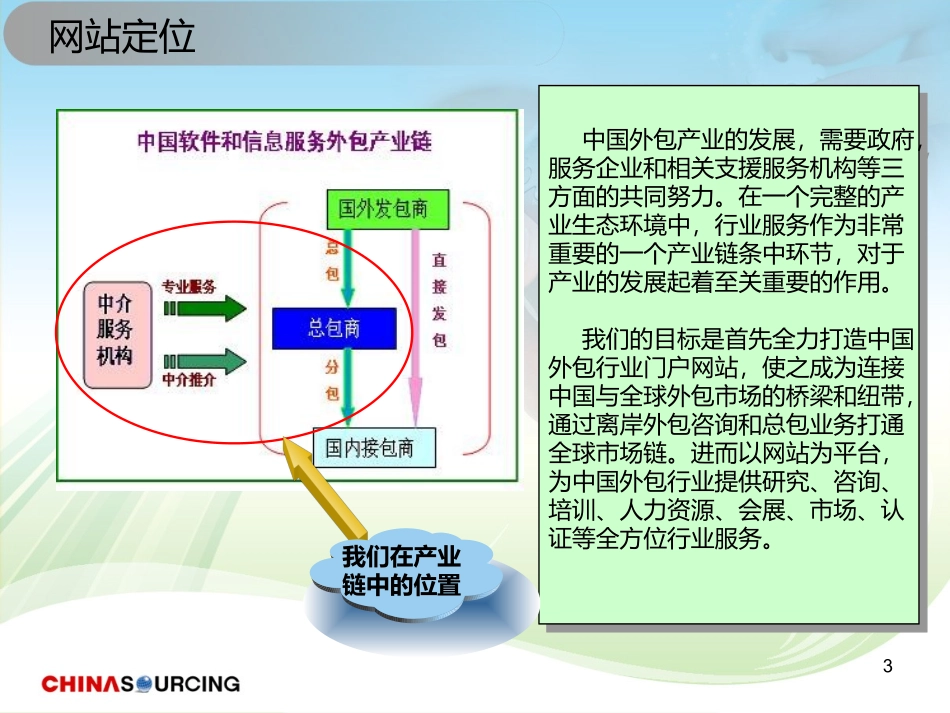 网站定位

中国软件和信息服务外包产业链

国外发包商

总包

直接发包

中介服务机构

专业服务

中介推介

总包商

分包

国内接包商

我们在产业链中的位置

中国外包产业的发展，需要政府，服务企业和相关支援服务机构等三方面的共同努力。在一个完整的产业生态环境中，行业服务作为非常重要的一个产业链条中环节，对于产业的发展起着至关重要的作用。

我们的目标是首先全力打造中国外包行业门户网站，使之成为连接中国与全球外包市场的桥梁和纽带，通过离岸外包咨询和总包业务打通全球市场链。进而以网站为平台，为中国外包行业提供研究、咨询、培训、人力资源、会展、市场、认证等全方位行业服务。

CHINASOURCING

3